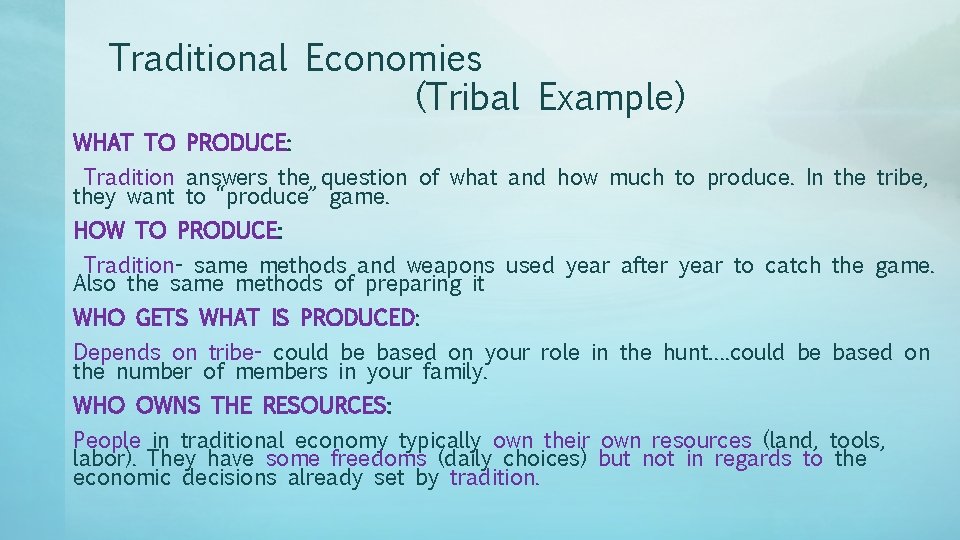 Traditional Economies
(Tribal Example)

WHAT TO PRODUCE:

Tradition answers the question of what and how much to produce. In the tribe, they want to "produce" game.

HOW TO PRODUCE:

Tradition- same methods and weapons used year after year to catch the game. Also the same methods of preparing it

WHO GETS WHAT IS PRODUCED:

Depends on tribe- could be based on your role in the hunt….could be based on the number of members in your family.

WHO OWNS THE RESOURCES:

People in traditional economy typically own their own resources (land, tools, labor). They have some freedoms (daily choices) but not in regards to the economic decisions already set by tradition.